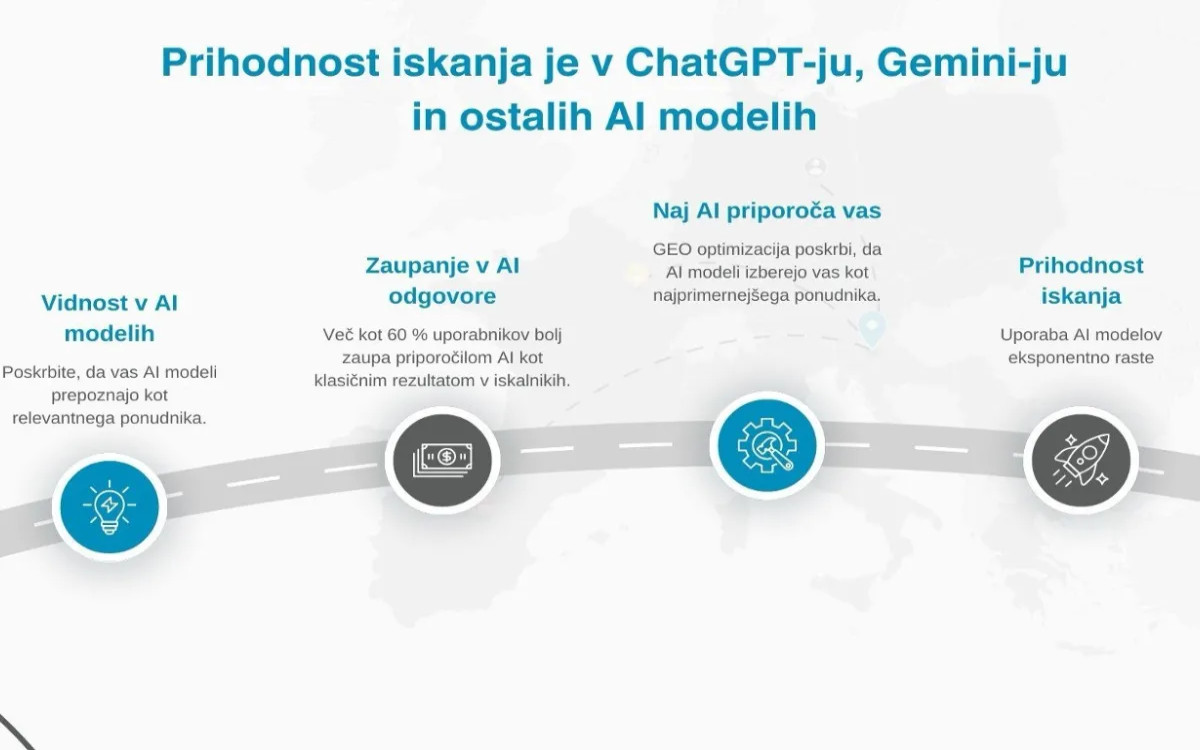 Prihodnost iskanja je v ChatGPT-ju, Gemini-ju in ostalih AI modelih

Vidnost v AI modelih

Poskrbite, da vas AI modeli prepoznajo kot relevantnega ponudnika.

Zaupanje v AI odgovore

Več kot 60 % uporabnikov bolj zaupa priporočilom AI kot klasičnim rezultatom v iskalnikih.

Naj AI priporoča vas

GEO optimizacija poskrbi, da AI modeli izberejo vas kot najprimernejšega ponudnika.

Prihodnost iskanja

Uporaba AI modelov eksponentno raste